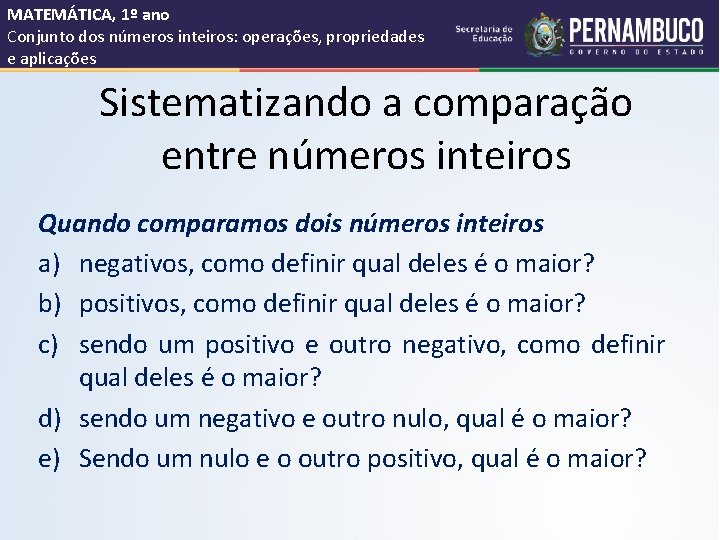 MATEMÁTICA, 1º ano
Conjunto dos números inteiros: operações, propriedades e aplicações

Secretaria de Educação

PERNAMBUCO
GOVERNO DO ESTADO

Sistematizando a comparação entre números inteiros

Quando comparamos dois números inteiros

a) negativos, como definir qual deles é o maior?

b) positivos, como definir qual deles é o maior?

c) sendo um positivo e outro negativo, como definir qual deles é o maior?

d) sendo um negativo e outro nulo, qual é o maior?

e) Sendo um nulo e o outro positivo, qual é o maior?